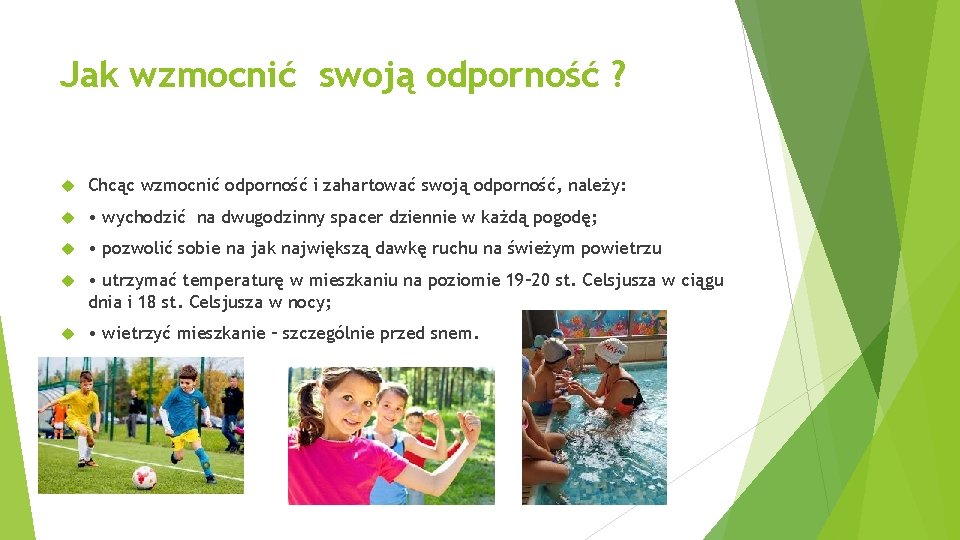 Jak wzmocnić  swoją odporność ?

Chcąc wzmocnić odporność i zahartować swoją odporność, należy:

• wychodzić  na dwugodzinny spacer dziennie w każdą pogodę;

• pozwolić sobie na jak największą dawkę ruchu na świeżym powietrzu

• utrzymać temperaturę w mieszkaniu na poziomie 19–20 st. Celsjusza w ciągu dnia i 18 st. Celsjusza w nocy;

• wietrzyć mieszkanie – szczególnie przed snem.